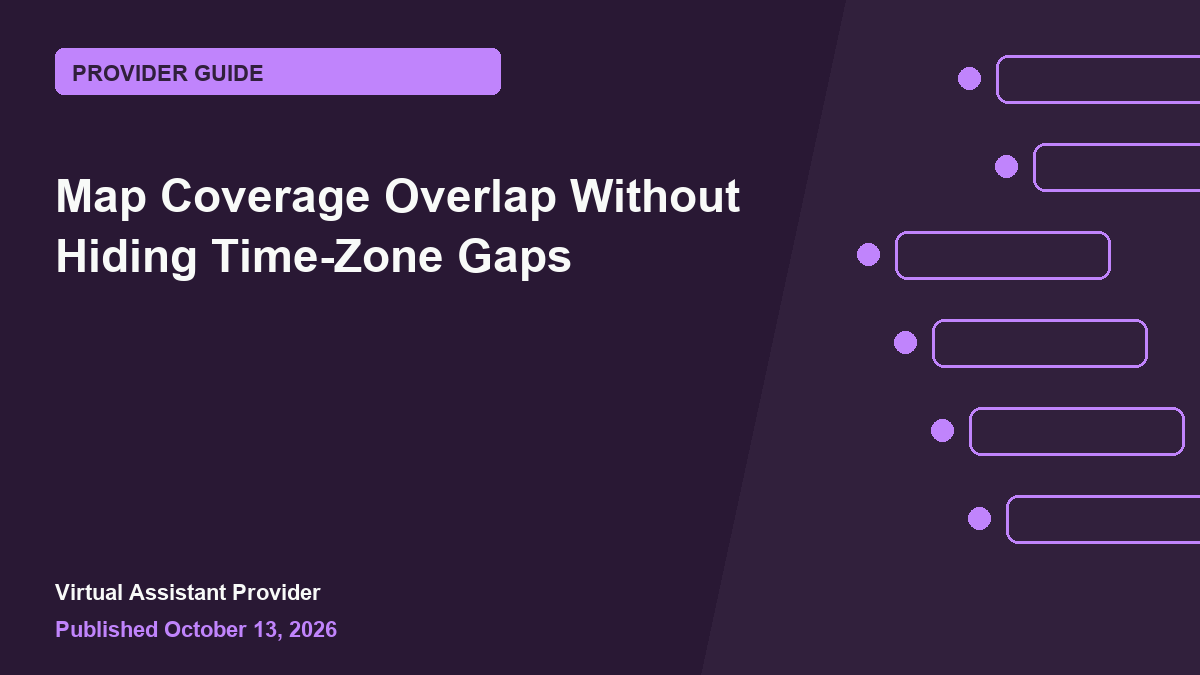 PROVIDER GUIDE

Map Coverage Overlap Without Hiding Time-Zone Gaps

Virtual Assistant Provider

Published October 13, 2026